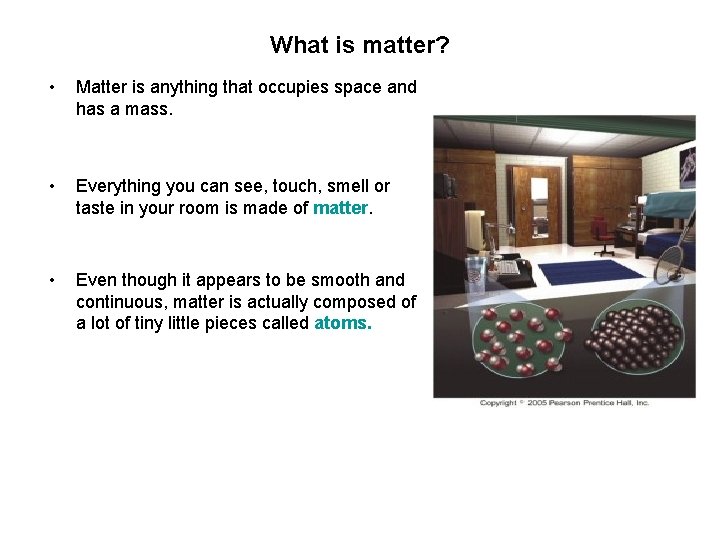 What is matter?

• Matter is anything that occupies space and has a mass.

• Everything you can see, touch, smell or taste in your room is made of matter.

• Even though it appears to be smooth and continuous, matter is actually composed of a lot of tiny little pieces called atoms.

Copyright © 2005 Pearson Prentice Hall, Inc.